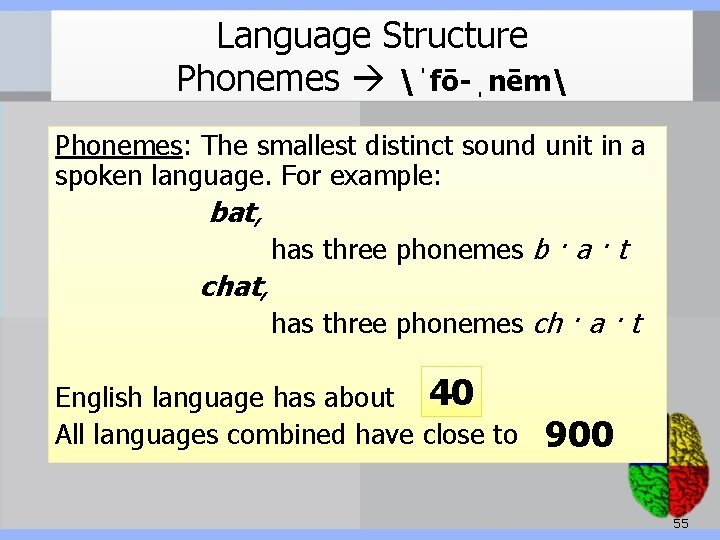 Language Structure
Phonemes → \ˈfō-ˌnēm\

Phonemes: The smallest distinct sound unit in a spoken language. For example:

bat,
has three phonemes b · a · t

chat,
has three phonemes ch · a · t

English language has about 40
All languages combined have close to 900

55